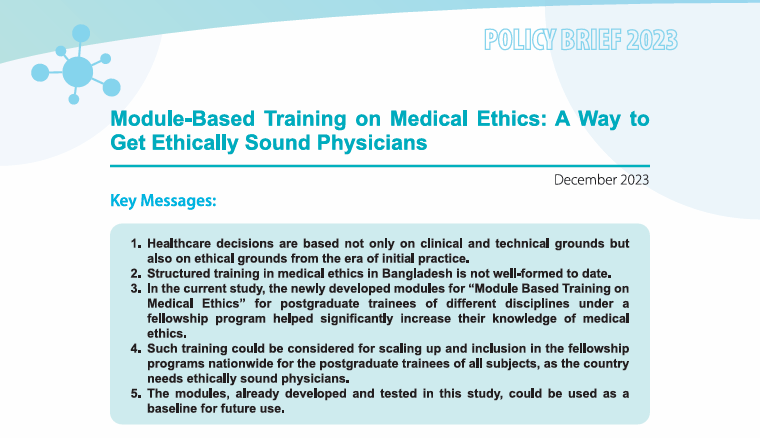 POLICY BRIEF 2023

Module-Based Training on Medical Ethics: A Way to Get Ethically Sound Physicians

December 2023

Key Messages:

1. Healthcare decisions are based not only on clinical and technical grounds but also on ethical grounds from the era of initial practice.
2. Structured training in medical ethics in Bangladesh is not well-formed to date.
3. In the current study, the newly developed modules for “Module Based Training on Medical Ethics” for postgraduate trainees of different disciplines under a fellowship program helped significantly increase their knowledge of medical ethics.
4. Such training could be considered for scaling up and inclusion in the fellowship programs nationwide for the postgraduate trainees of all subjects, as the country needs ethically sound physicians.
5. The modules, already developed and tested in this study, could be used as a baseline for future use.